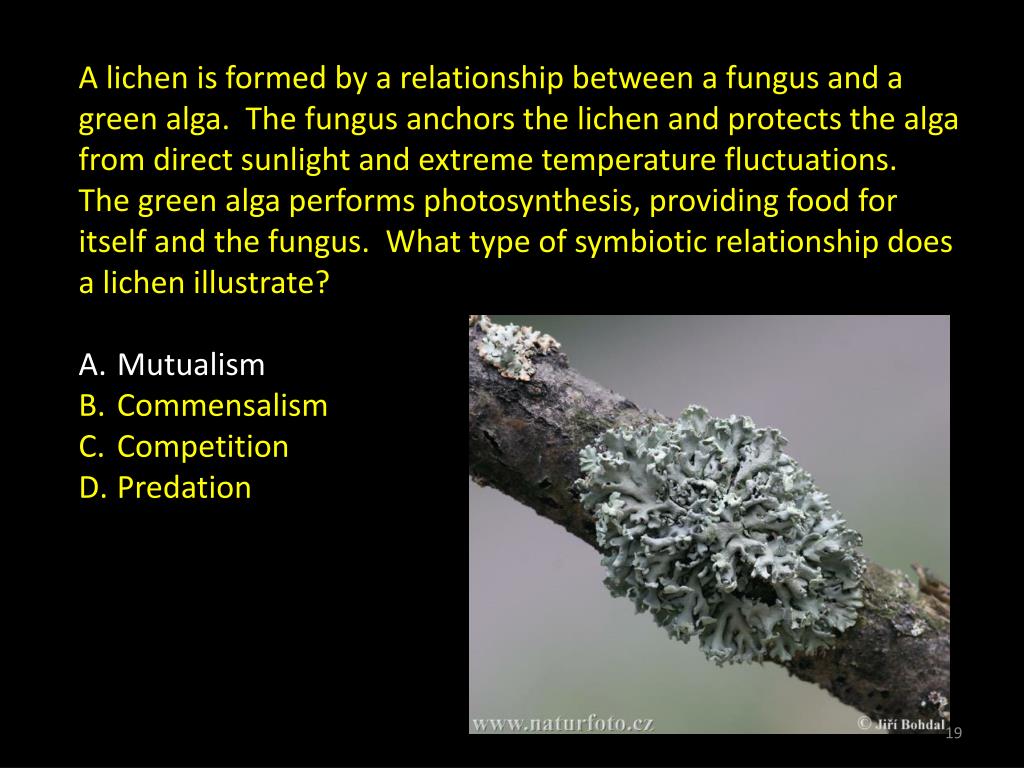 A lichen is formed by a relationship between a fungus and a green alga. The fungus anchors the lichen and protects the alga from direct sunlight and extreme temperature fluctuations. The green alga performs photosynthesis, providing food for itself and the fungus. What type of symbiotic relationship does a lichen illustrate?

A. Mutualism
B. Commensalism
C. Competition
D. Predation

www.naturfoto.cz
© Jiří Bohdal
19